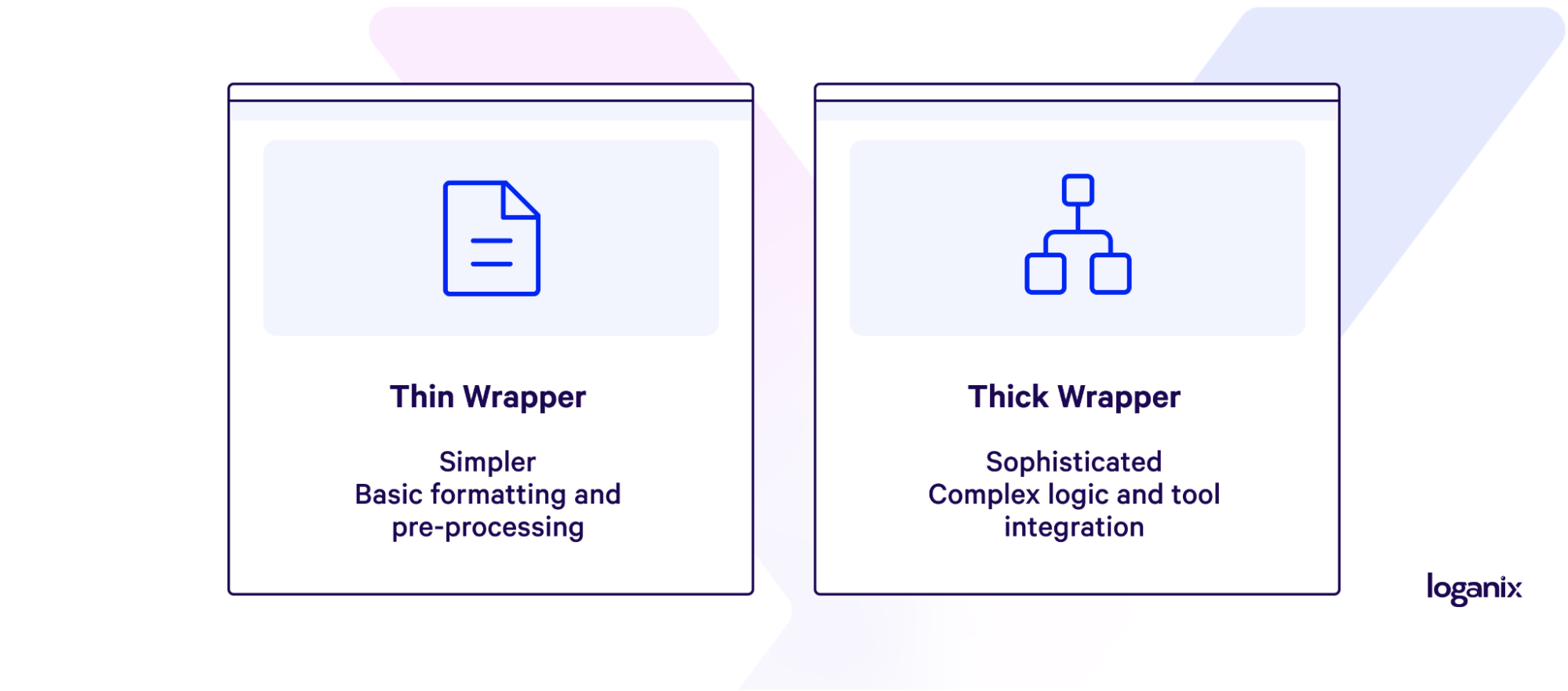 Thin Wrapper

Simpler
Basic formatting and pre-processing

Thick Wrapper

Sophisticated
Complex logic and tool integration

loganix